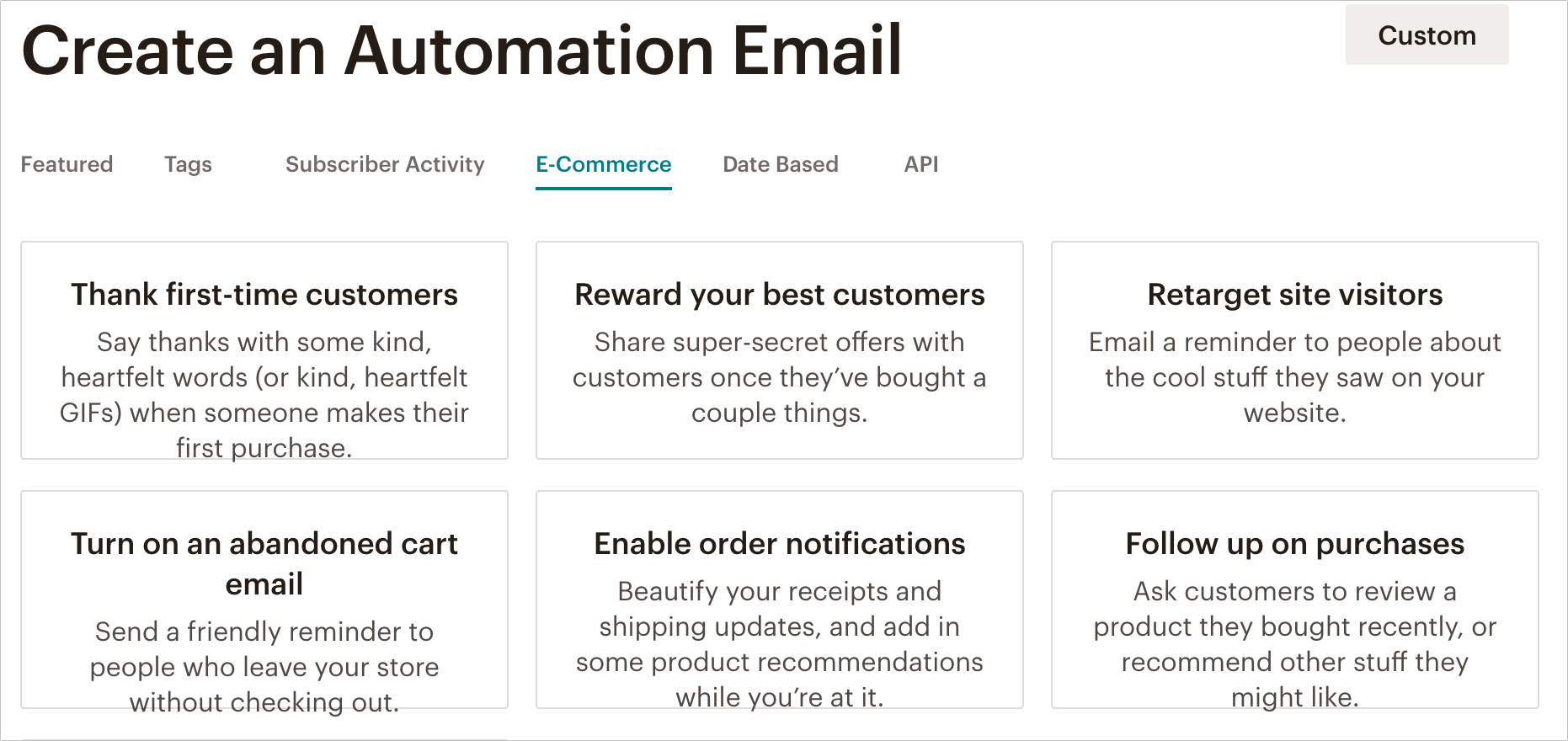 Create an Automation Email

Custom

Featured Tags Subscriber Activity E-Commerce Date Based API

Thank first-time customers

Say thanks with some kind, heartfelt words (or kind, heartfelt GIFs) when someone makes their first purchase.

Reward your best customers

Share super-secret offers with customers once they've bought a couple things.

Retarget site visitors

Email a reminder to people about the cool stuff they saw on your website.

Turn on an abandoned cart email

Send a friendly reminder to people who leave your store without checking out.

Enable order notifications

Beautify your receipts and shipping updates, and add in some product recommendations while you're at it.

Follow up on purchases

Ask customers to review a product they bought recently, or recommend other stuff they might like.